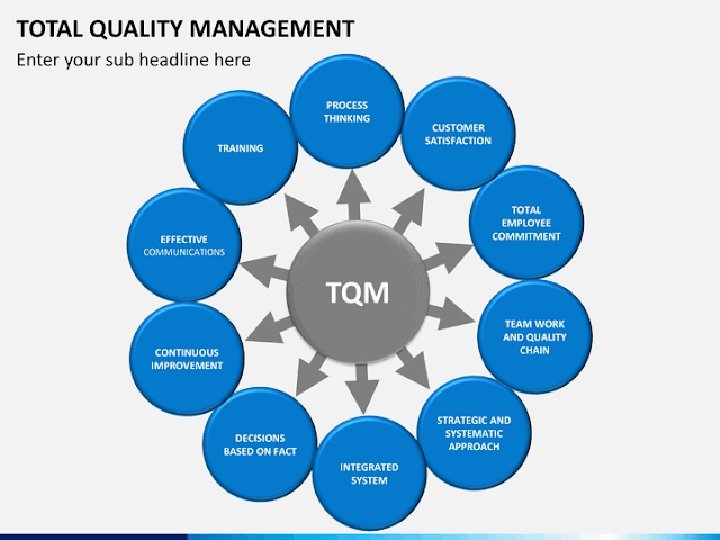 TOTAL QUALITY MANAGEMENT

Enter your sub headline here

TQM

PROCESS THINKING

CUSTOMER SATISFACTION

TOTAL EMPLOYEE COMMITMENT

TEAM WORK AND QUALITY CHAIN

STRATEGIC AND SYSTEMATIC APPROACH

INTEGRATED SYSTEM

DECISIONS BASED ON FACT

CONTINUOUS IMPROVEMENT

EFFECTIVE COMMUNICATIONS

TRAINING